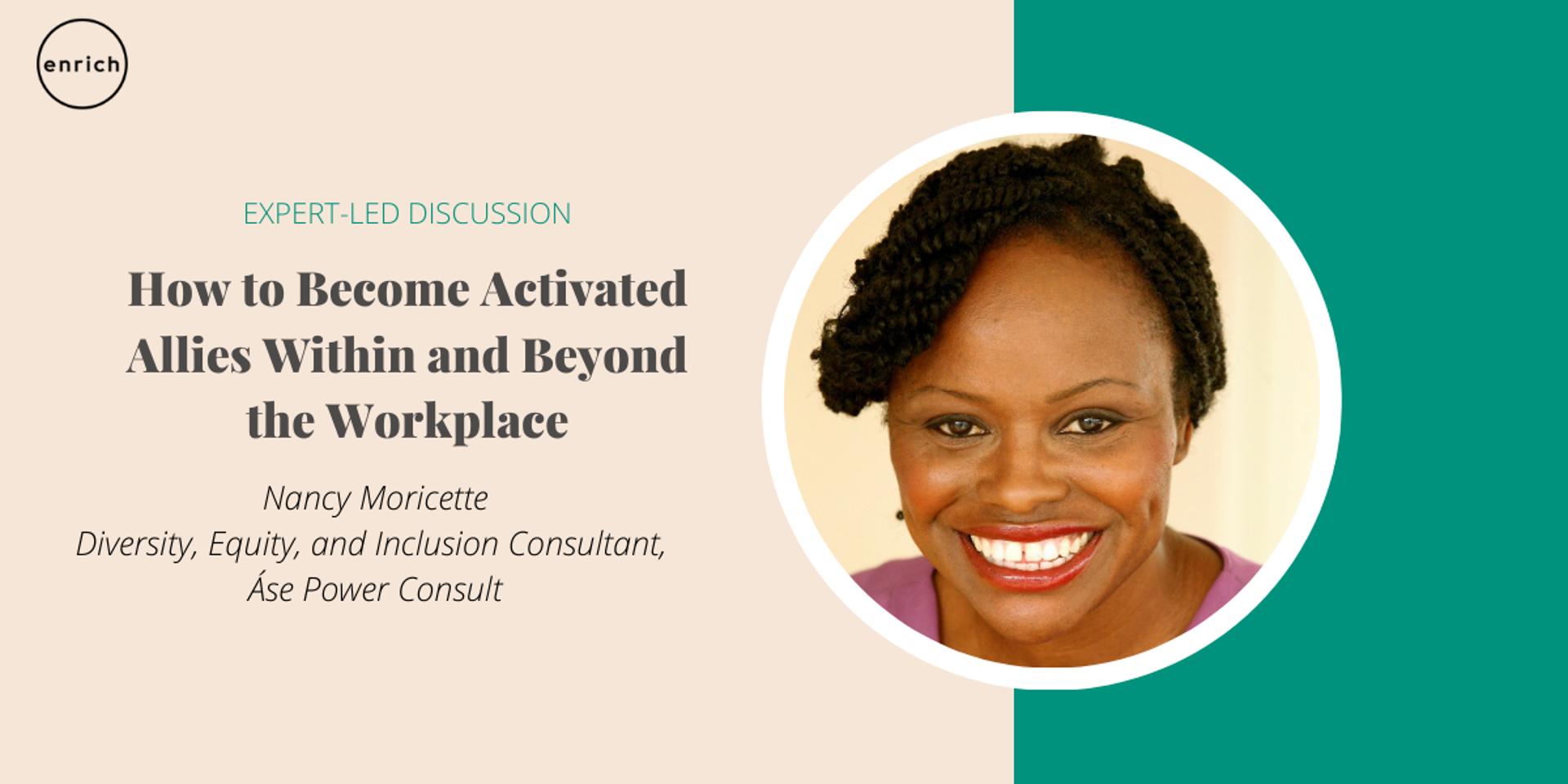 enrich

EXPERT-LED DISCUSSION

How to Become Activated Allies Within and Beyond the Workplace

Nancy Moricette
Diversity, Equity, and Inclusion Consultant, Áse Power Consult